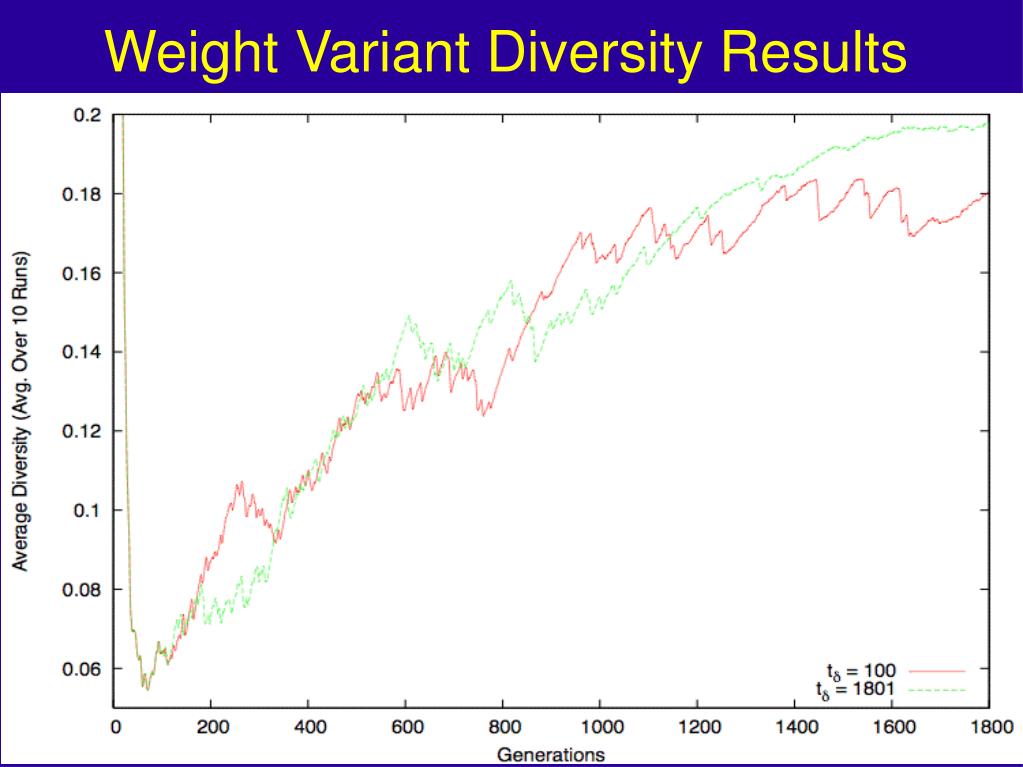 Weight Variant Diversity Results

Average Diversity (Avg. Over 10 Runs)

0.2
0.18
0.16
0.14
0.12
0.1
0.08
0.06

0 200 400 600 800 1000 1200 1400 1600 1800

Generations

$t_\delta = 100$
$t_\delta = 1801$